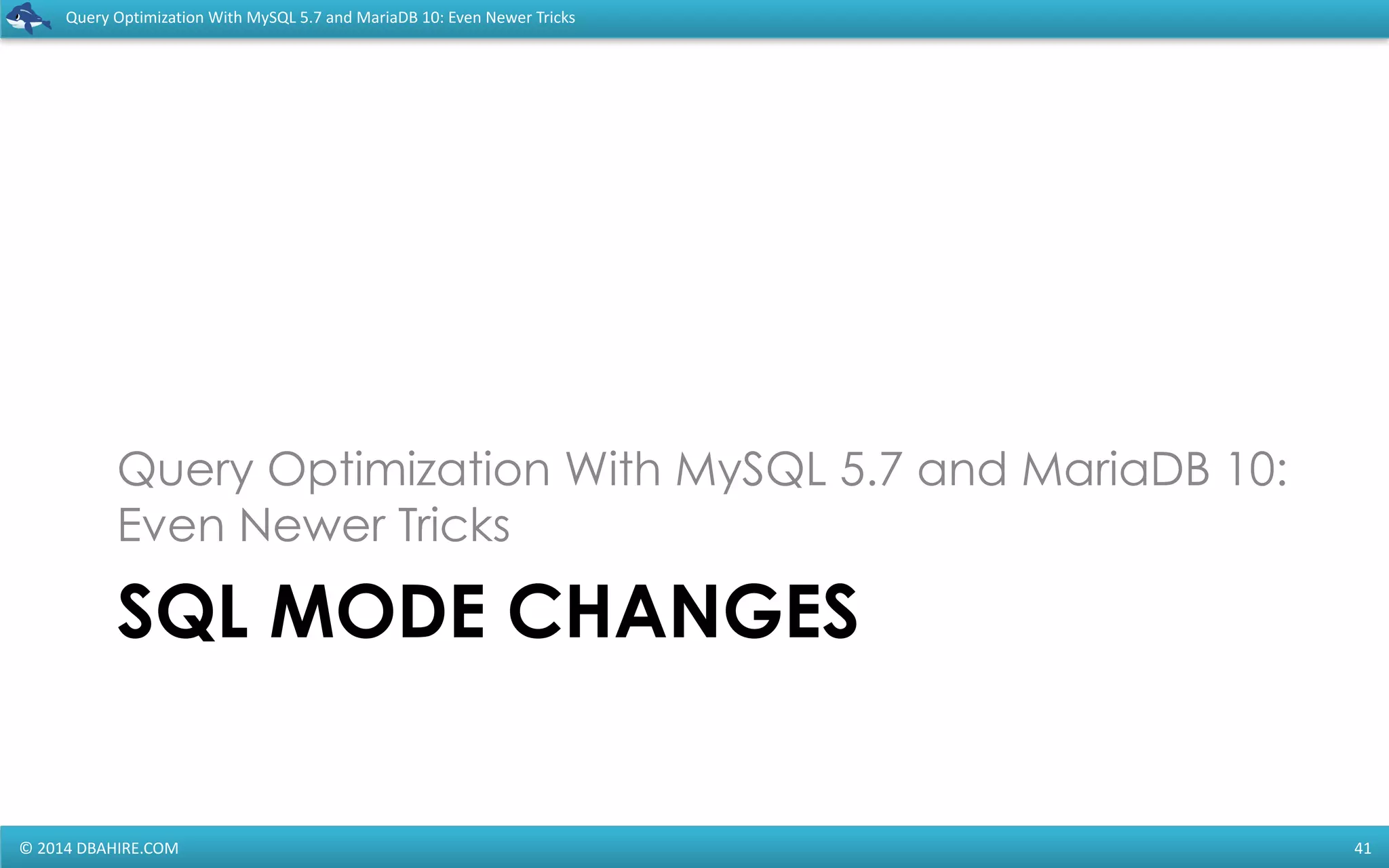 Query Optimization With MySQL 5.7 and MariaDB 10: Even Newer Tricks

Query Optimization With MySQL 5.7 and MariaDB 10: Even Newer Tricks

SQL MODE CHANGES

© 2014 DBAHIRE.COM

41